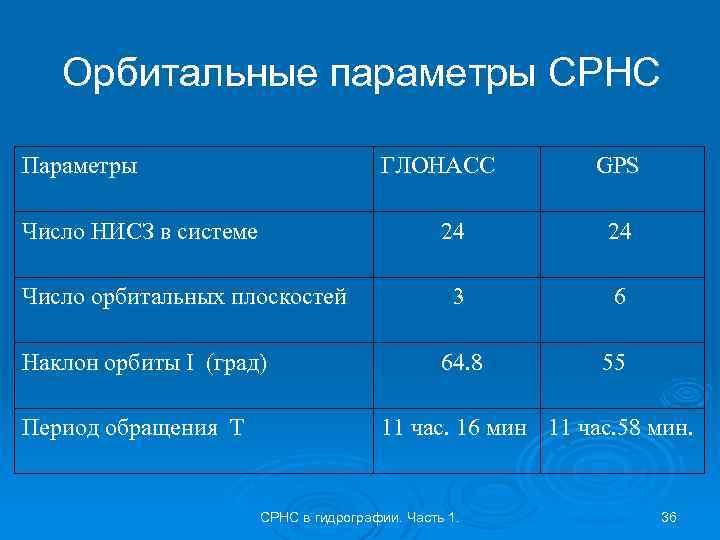 Орбитальные параметры СРНС

| Параметры | ГЛОНАСС | GPS |
|---|---|---|
| Число НИСЗ в системе | 24 | 24 |
| Число орбитальных плоскостей | 3 | 6 |
| Наклон орбиты I (град) | 64.8 | 55 |
| Период обращения T | 11 час. 16 мин | 11 час.58 мин. |

СРНС в гидрографии. Часть 1.

36